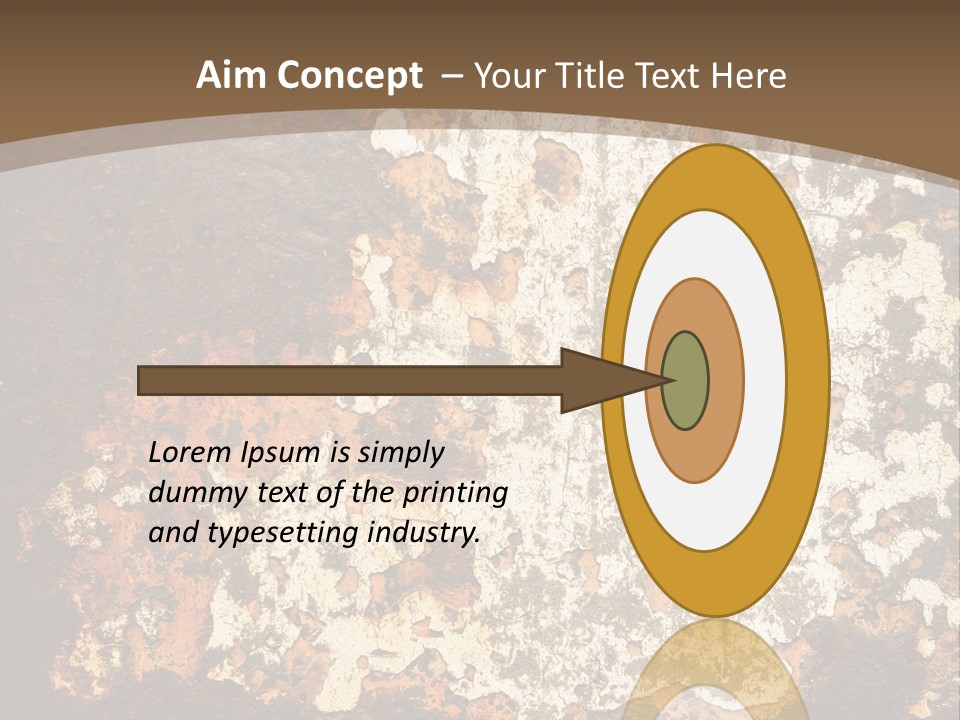 Aim Concept – Your Title Text Here

Lorem Ipsum is simply dummy text of the printing and typesetting industry.